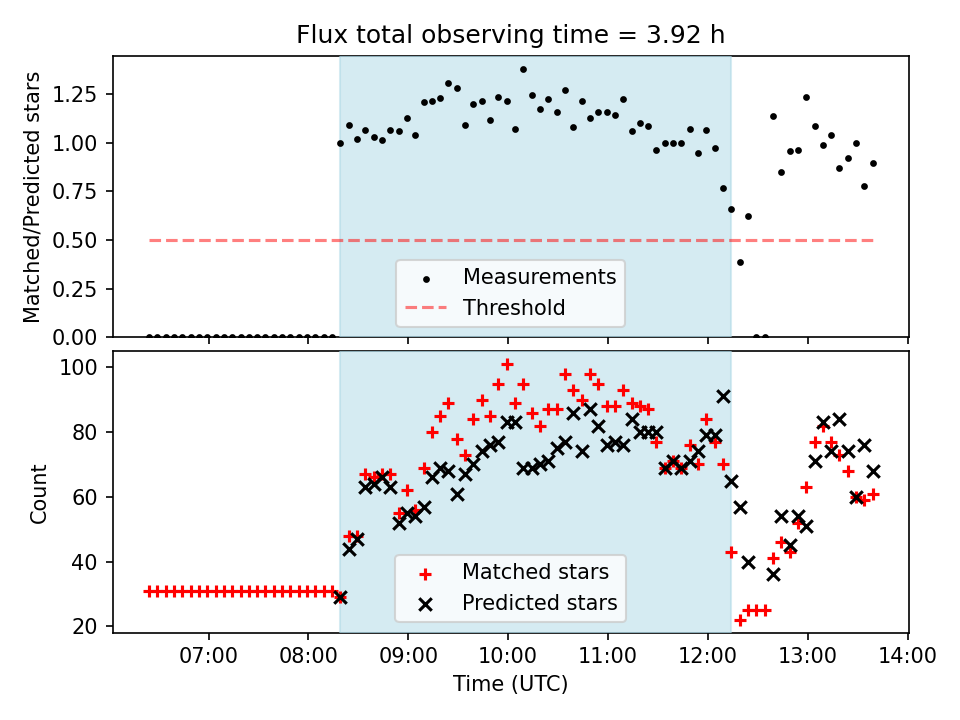 Flux total observing time = 3.92 h

Matched/Predicted stars

1.25
1.00
0.75
0.50
0.25
0.00

Measurements
Threshold

Count

100
80
60
40
20

Matched stars
Predicted stars

07:00
08:00
09:00
10:00
11:00
12:00
13:00
14:00

Time (UTC)